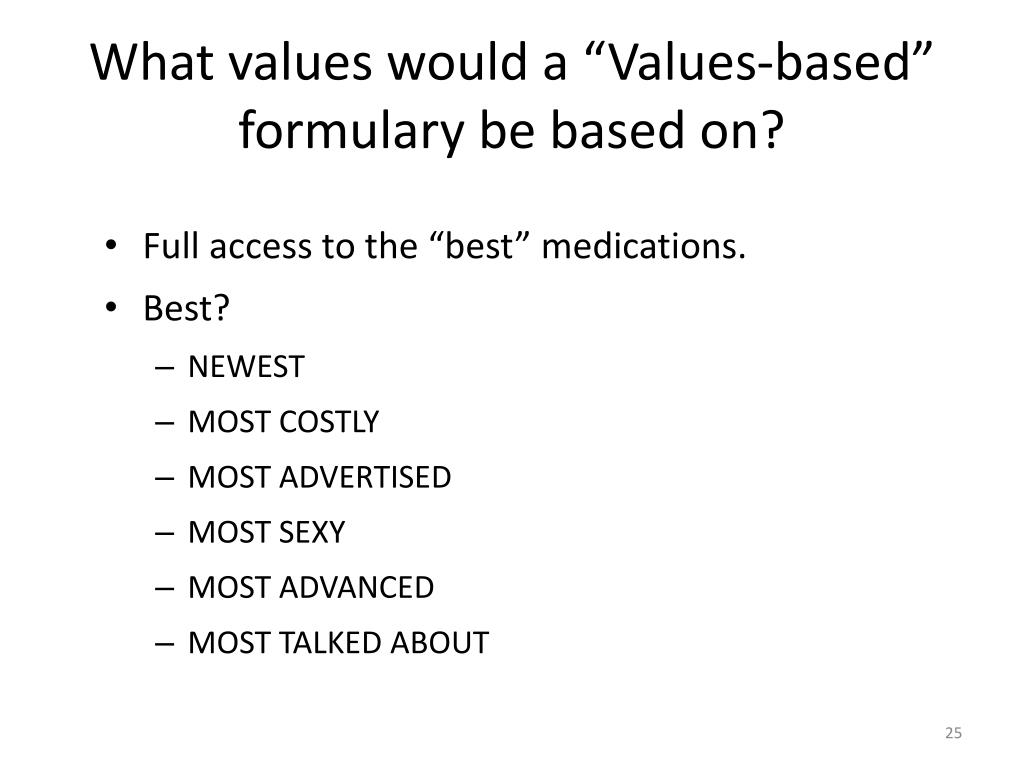 What values would a “Values-based” formulary be based on?

• Full access to the “best” medications.
• Best?
– NEWEST
– MOST COSTLY
– MOST ADVERTISED
– MOST SEXY
– MOST ADVANCED
– MOST TALKED ABOUT

25